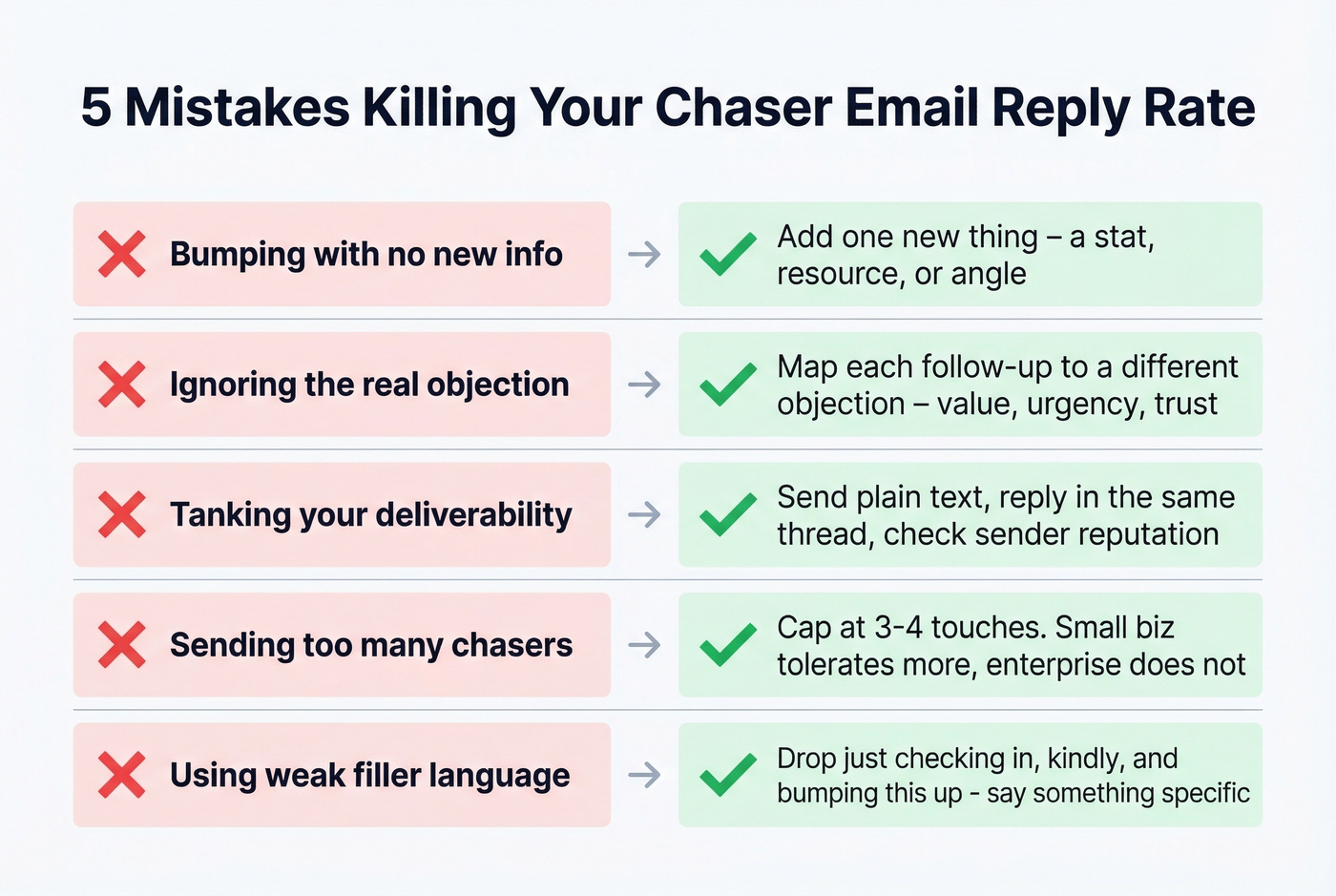 5 Mistakes Killing Your Chaser Email Reply Rate

Bumping with no new info → Add one new thing – a stat, resource, or angle

Ignoring the real objection → Map each follow-up to a different objection – value, urgency, trust

Tanking your deliverability → Send plain text, reply in the same thread, check sender reputation

Sending too many chasers → Cap at 3-4 touches. Small biz tolerates more, enterprise does not

Using weak filler language → Drop just checking in, kindly, and bumping this up - say something specific